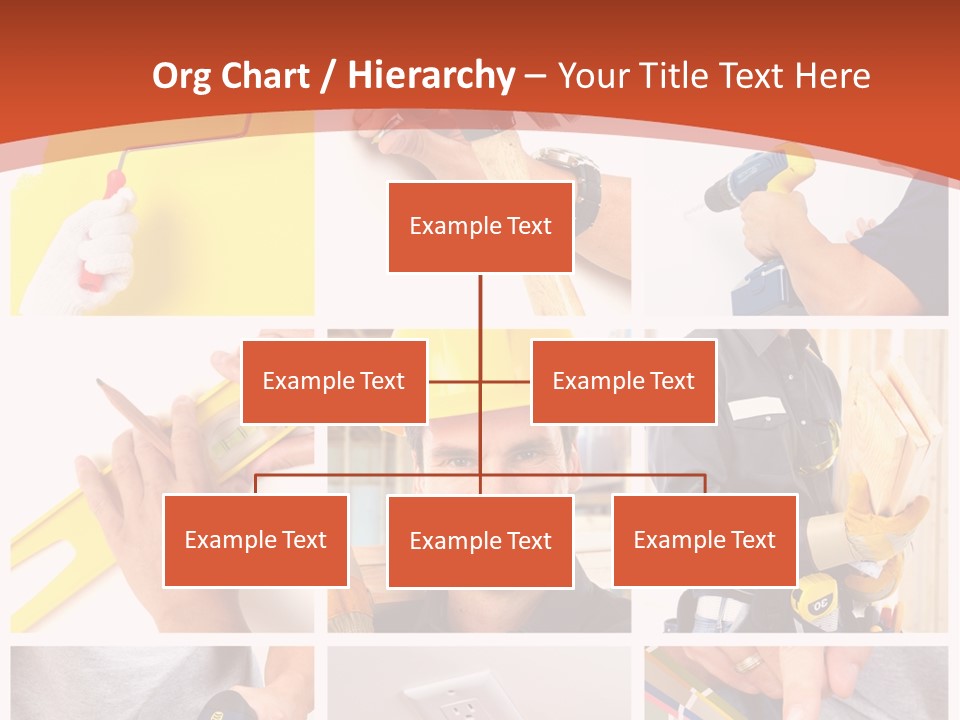 Org Chart / Hierarchy – Your Title Text Here

Example Text

Example Text

Example Text

Example Text

Example Text

Example Text